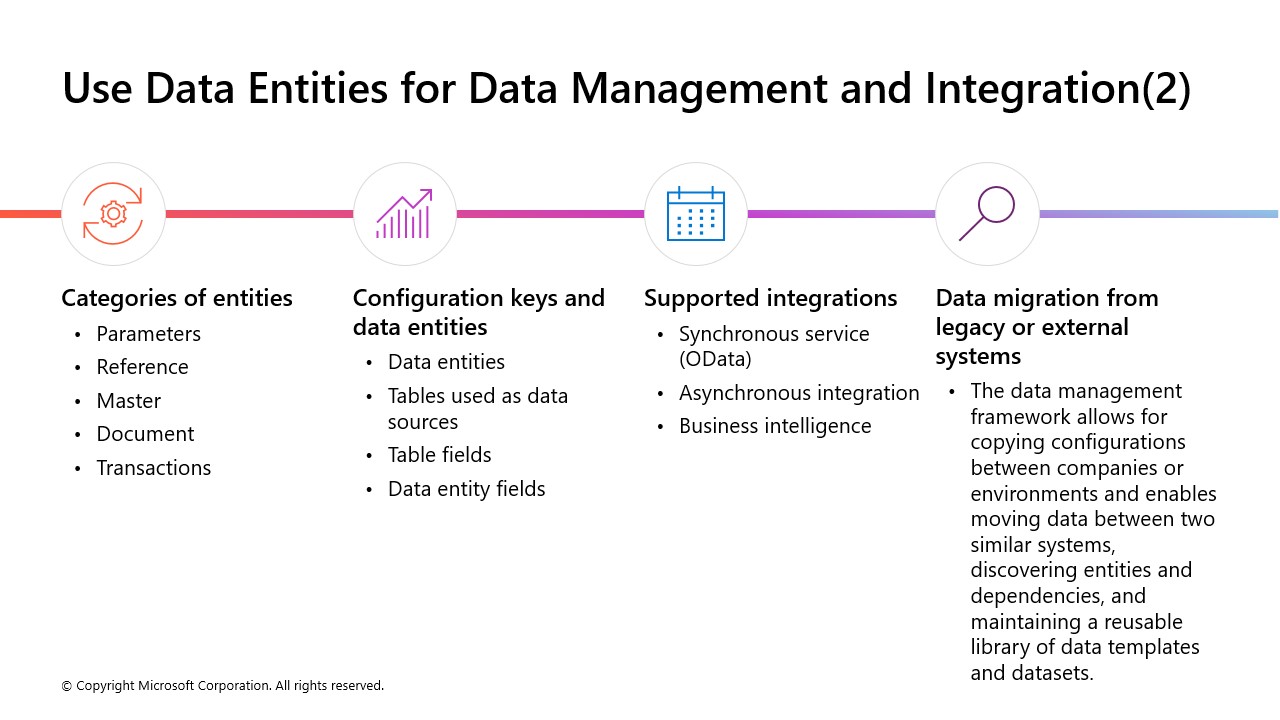 Use Data Entities for Data Management and Integration(2)

Categories of entities
• Parameters
• Reference
• Master
• Document
• Transactions

Configuration keys and data entities
• Data entities
• Tables used as data sources
• Table fields
• Data entity fields

Supported integrations
• Synchronous service (OData)
• Asynchronous integration
• Business intelligence

Data migration from legacy or external systems
• The data management framework allows for copying configurations between companies or environments and enables moving data between two similar systems, discovering entities and dependencies, and maintaining a reusable library of data templates and datasets.

© Copyright Microsoft Corporation. All rights reserved.